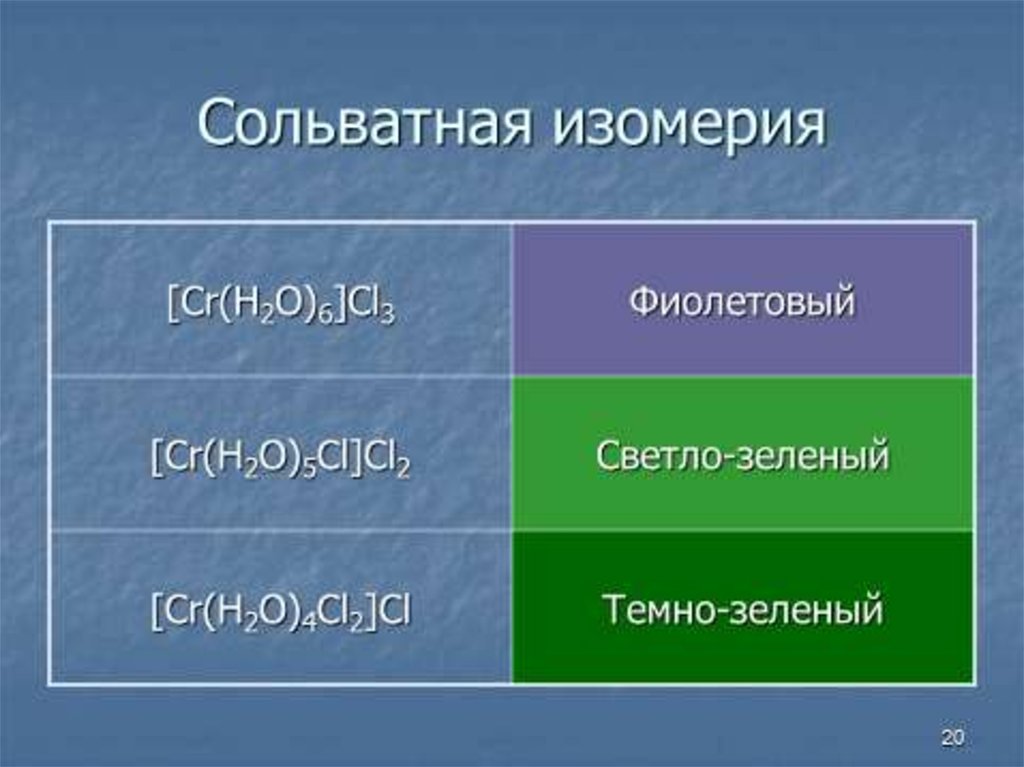 Сольватная изомерия

| | |
|---|---|
| $[Cr(H_2O)_6]Cl_3$ | Фиолетовый |
| $[Cr(H_2O)_5Cl]Cl_2$ | Светло-зеленый |
| $[Cr(H_2O)_4Cl_2]Cl$ | Темно-зеленый |

20